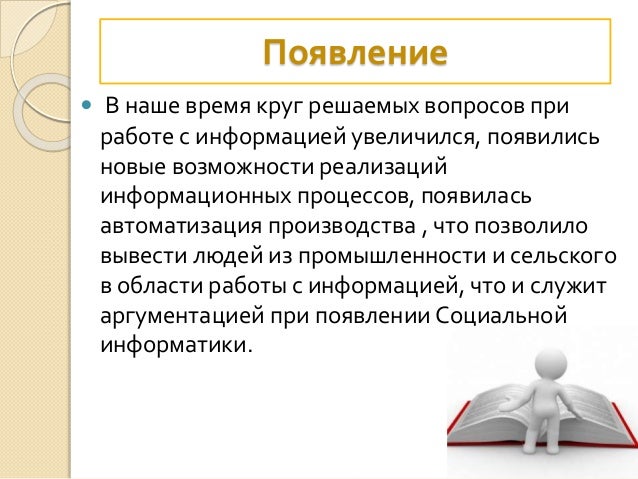 Появление

В наше время круг решаемых вопросов при работе с информацией увеличился, появились новые возможности реализаций информационных процессов, появилась автоматизация производства , что позволило вывести людей из промышленности и сельского в области работы с информацией, что и служит аргументацией при появлении Социальной информатики.